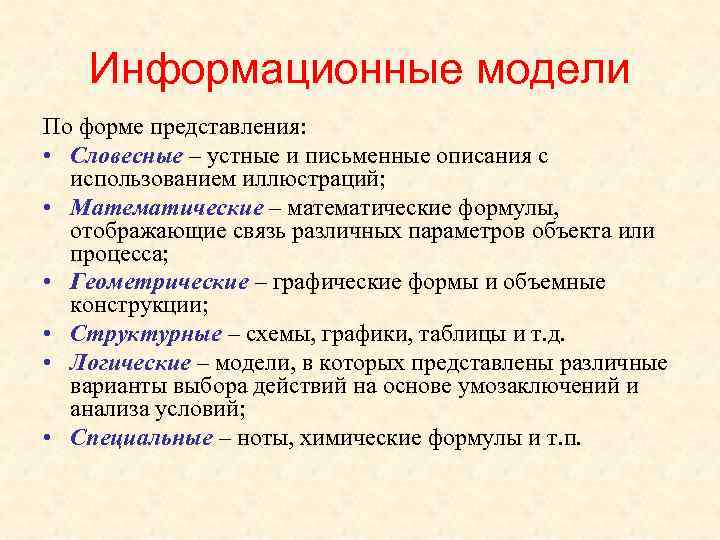 Информационные модели

По форме представления:

• Словесные – устные и письменные описания с использованием иллюстраций;
• Математические – математические формулы, отображающие связь различных параметров объекта или процесса;
• Геометрические – графические формы и объемные конструкции;
• Структурные – схемы, графики, таблицы и т.д.
• Логические – модели, в которых представлены различные варианты выбора действий на основе умозаключений и анализа условий;
• Специальные – ноты, химические формулы и т.п.